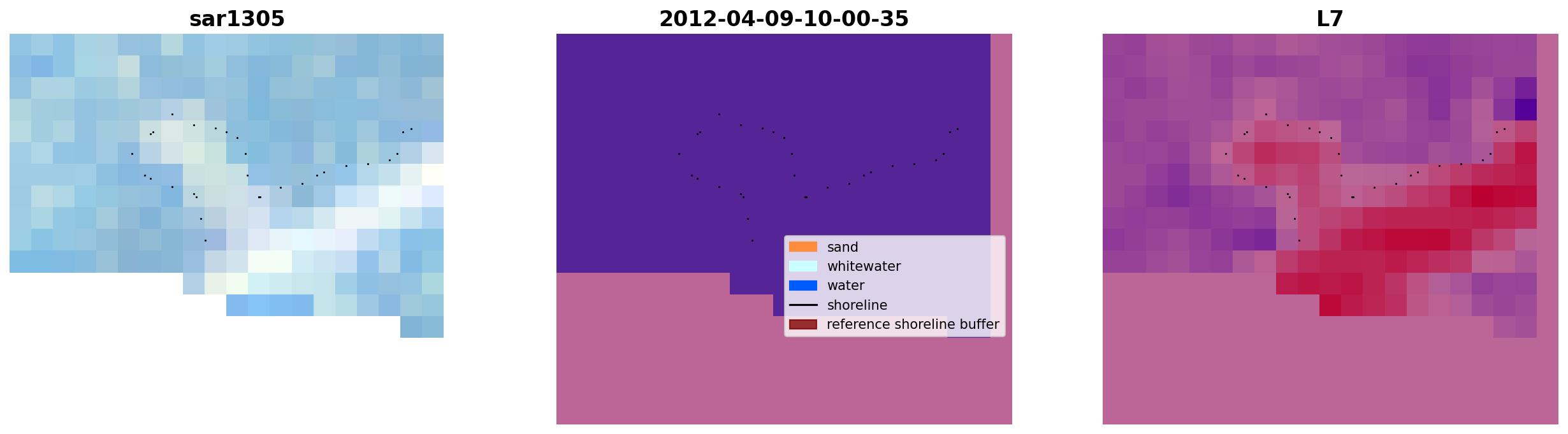 sar1305

2012-04-09-10-00-35

L7

sand
whitewater
water
shoreline
reference shoreline buffer